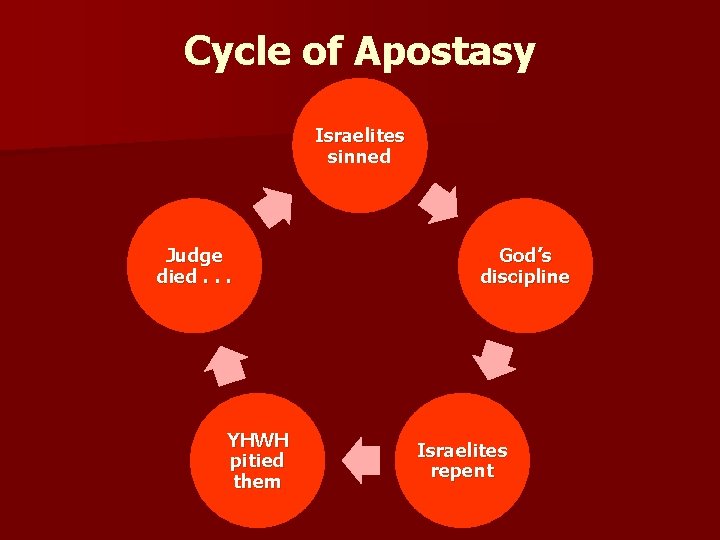 Cycle of Apostasy

Israelites sinned

God's discipline

Israelites repent

YHWH pitied them

Judge died . . .